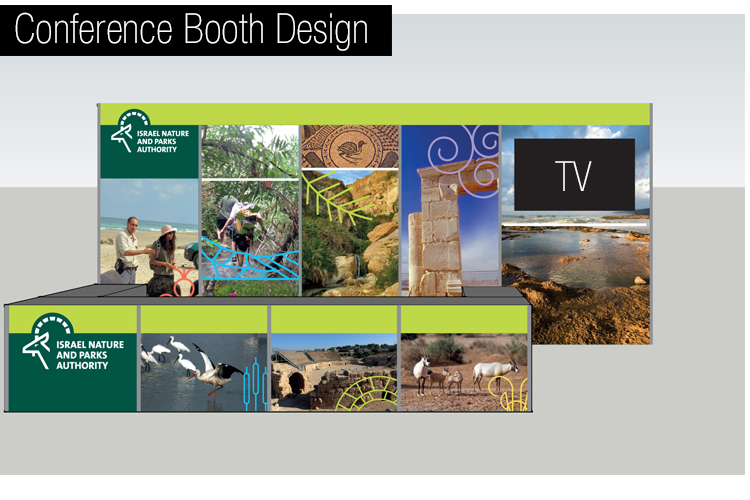 Conference Booth Design

ISRAEL NATURE AND PARKS AUTHORITY

TV

ISRAEL NATURE AND PARKS AUTHORITY